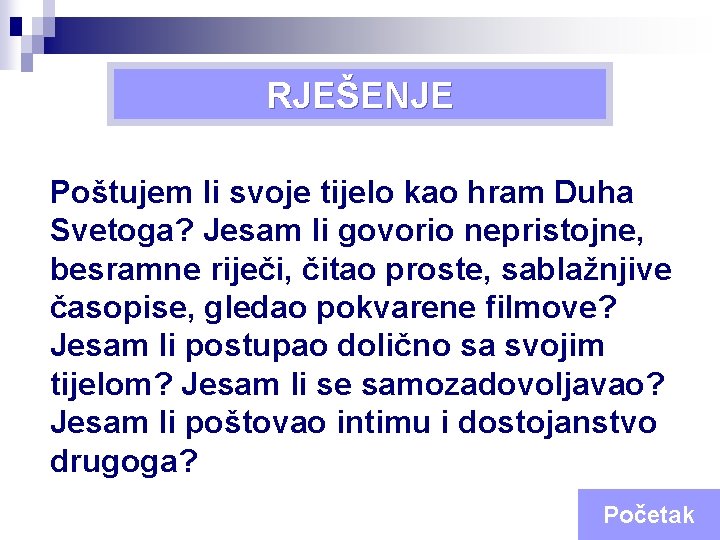 RJEŠENJE

Poštujem li svoje tijelo kao hram Duha Svetoga? Jesam li govorio nepristojne, besramne riječi, čitao proste, sablažnjive časopise, gledao pokvarene filmove? Jesam li postupao dolično sa svojim tijelom? Jesam li se samozadovoljavao? Jesam li poštovao intimu i dostojanstvo drugoga?

Početak